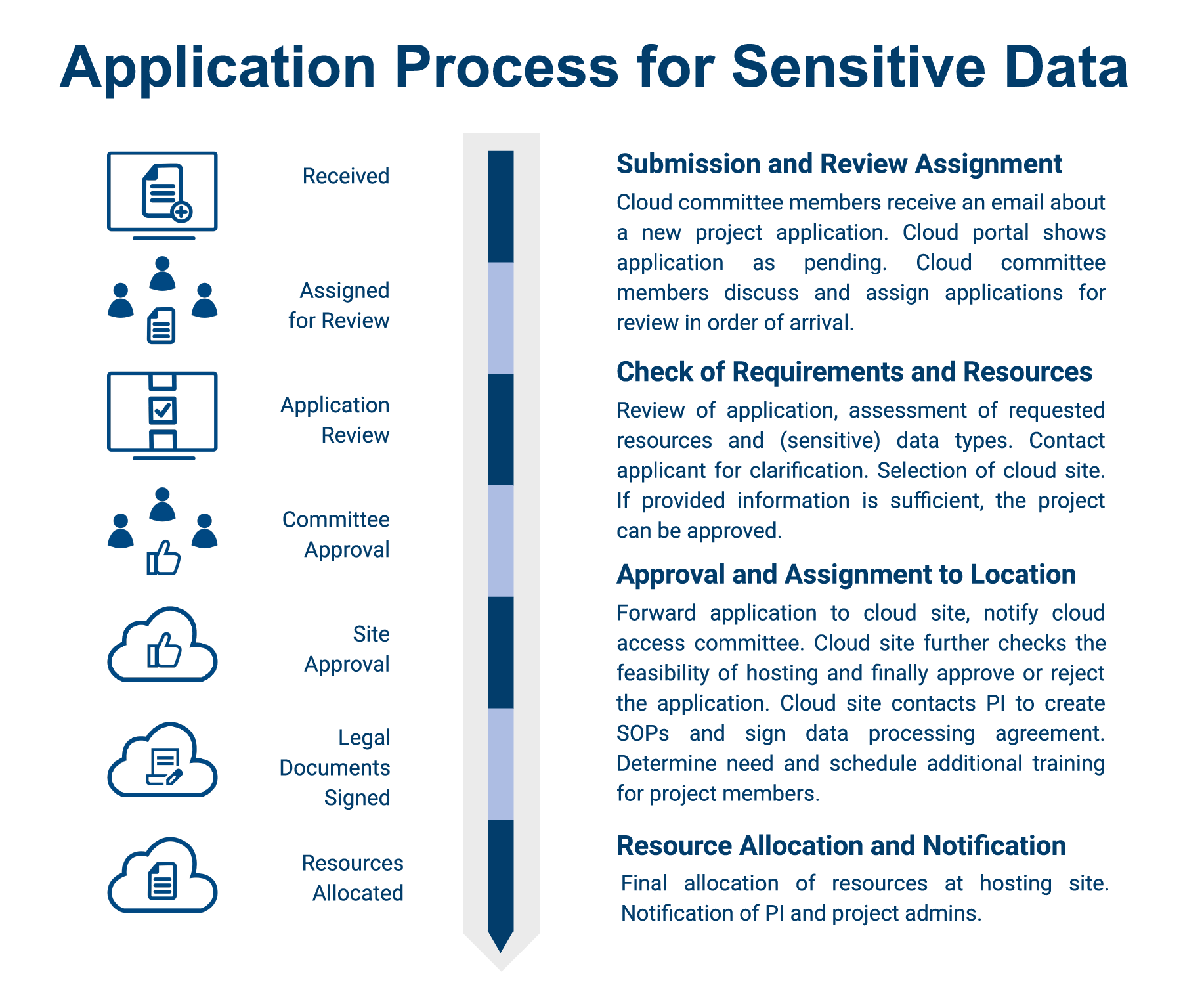 Application Process for Sensitive Data

Received

Assigned for Review

Application Review

Committee Approval

Site Approval

Legal Documents Signed

Resources Allocated

Submission and Review Assignment

Cloud committee members receive an email about a new project application. Cloud portal shows application as pending. Cloud committee members discuss and assign applications for review in order of arrival.

Check of Requirements and Resources

Review of application, assessment of requested resources and (sensitive) data types. Contact applicant for clarification. Selection of cloud site. If provided information is sufficient, the project can be approved.

Approval and Assignment to Location

Forward application to cloud site, notify cloud access committee. Cloud site further checks the feasibility of hosting and finally approve or reject the application. Cloud site contacts PI to create SOPs and sign data processing agreement. Determine need and schedule additional training for project members.

Resource Allocation and Notification

Final allocation of resources at hosting site. Notification of PI and project admins.